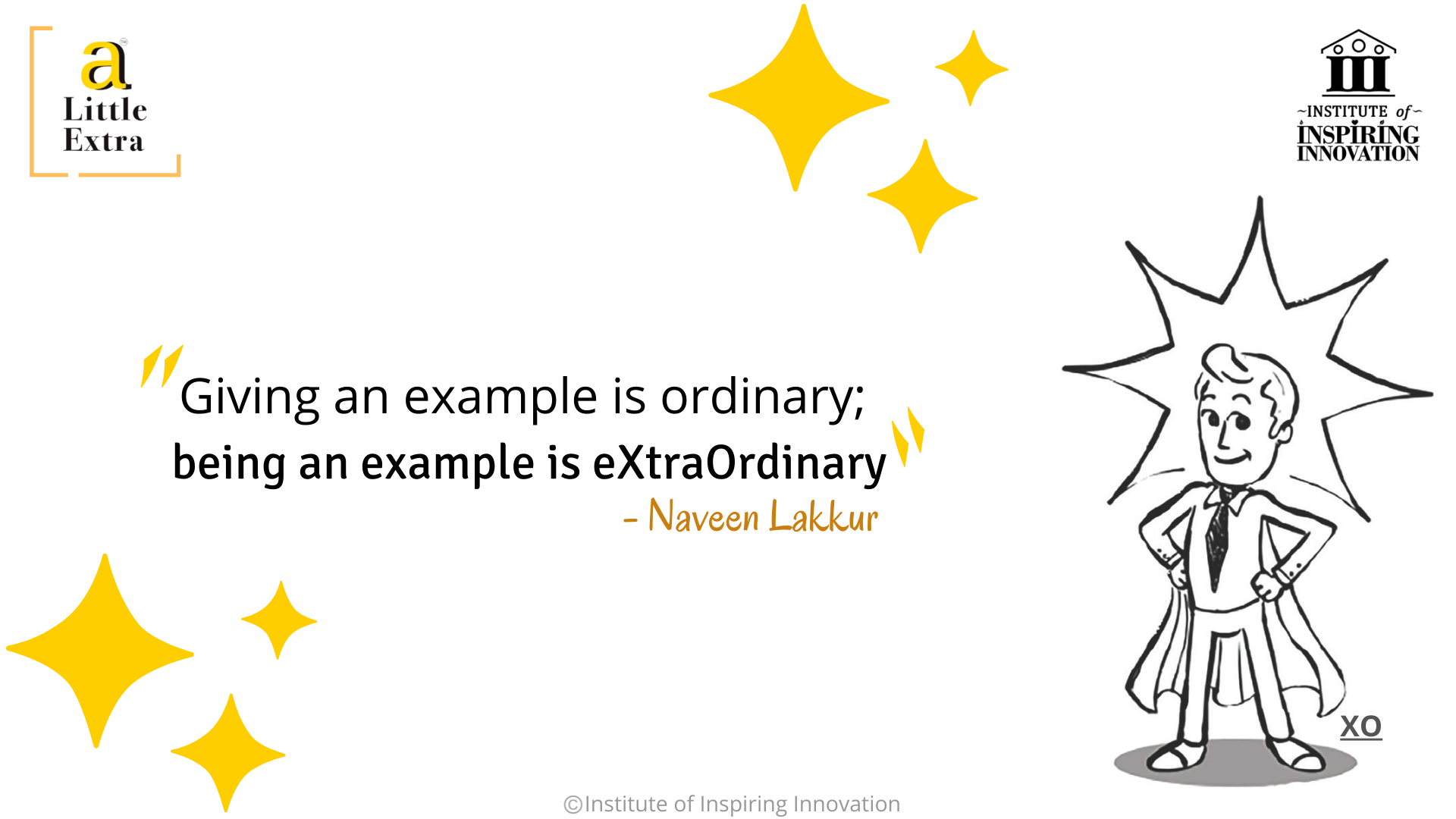 a
Little Extra

~INSTITUTE of~
INSPIRING
INNOVATION

"Giving an example is ordinary;
being an example is eXtraOrdinary"
- Naveen Lakkur

XO

©Institute of Inspiring Innovation